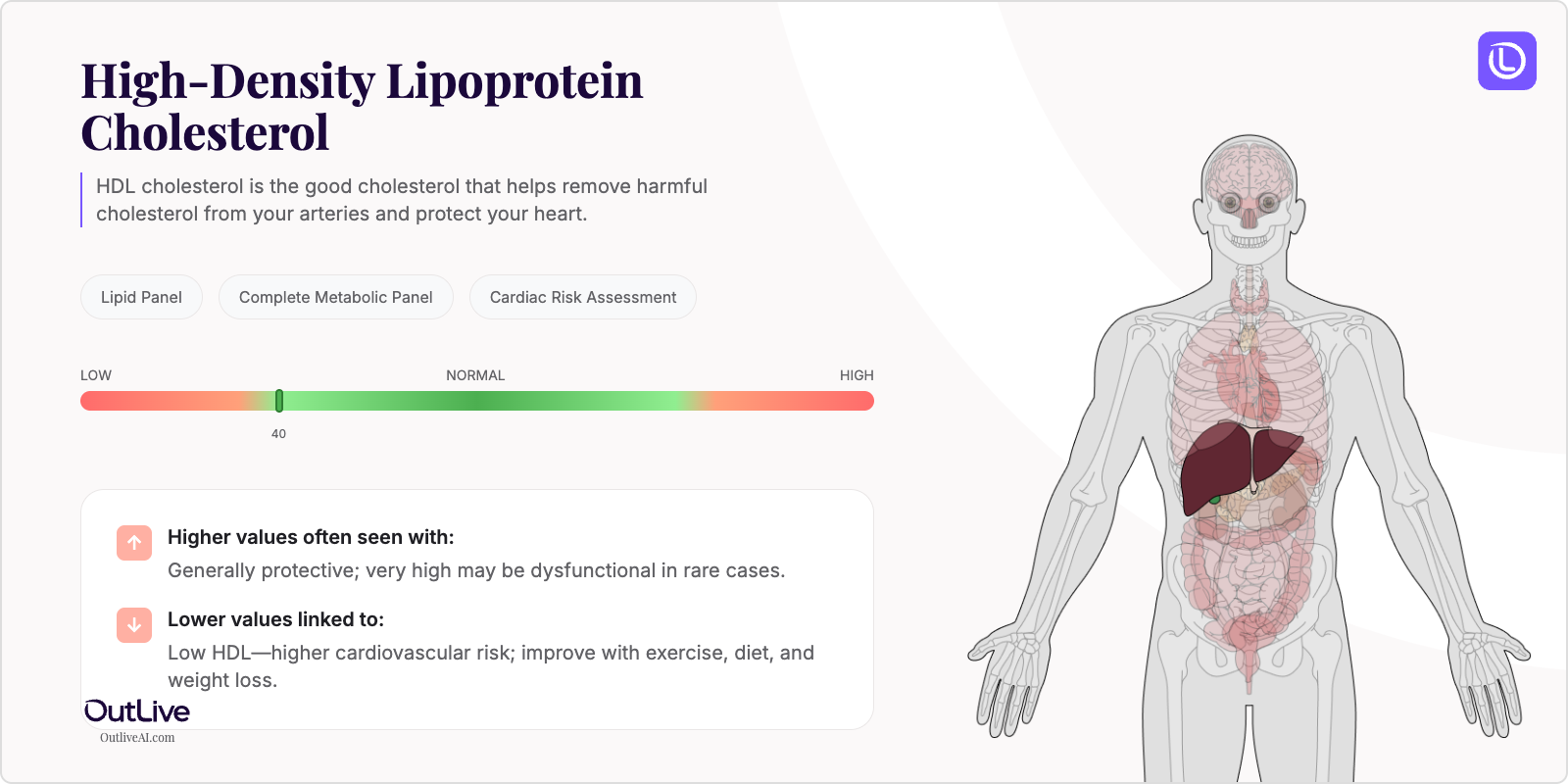 High-Density Lipoprotein Cholesterol

HDL cholesterol is the good cholesterol that helps remove harmful cholesterol from your arteries and protect your heart.

Lipid Panel

Complete Metabolic Panel

Cardiac Risk Assessment

LOW

NORMAL

HIGH

40

Higher values often seen with:

Generally protective; very high may be dysfunctional in rare cases.

Lower values linked to:

Low HDL—higher cardiovascular risk; improve with exercise, diet, and weight loss.

OutLive

OutliveAI.com